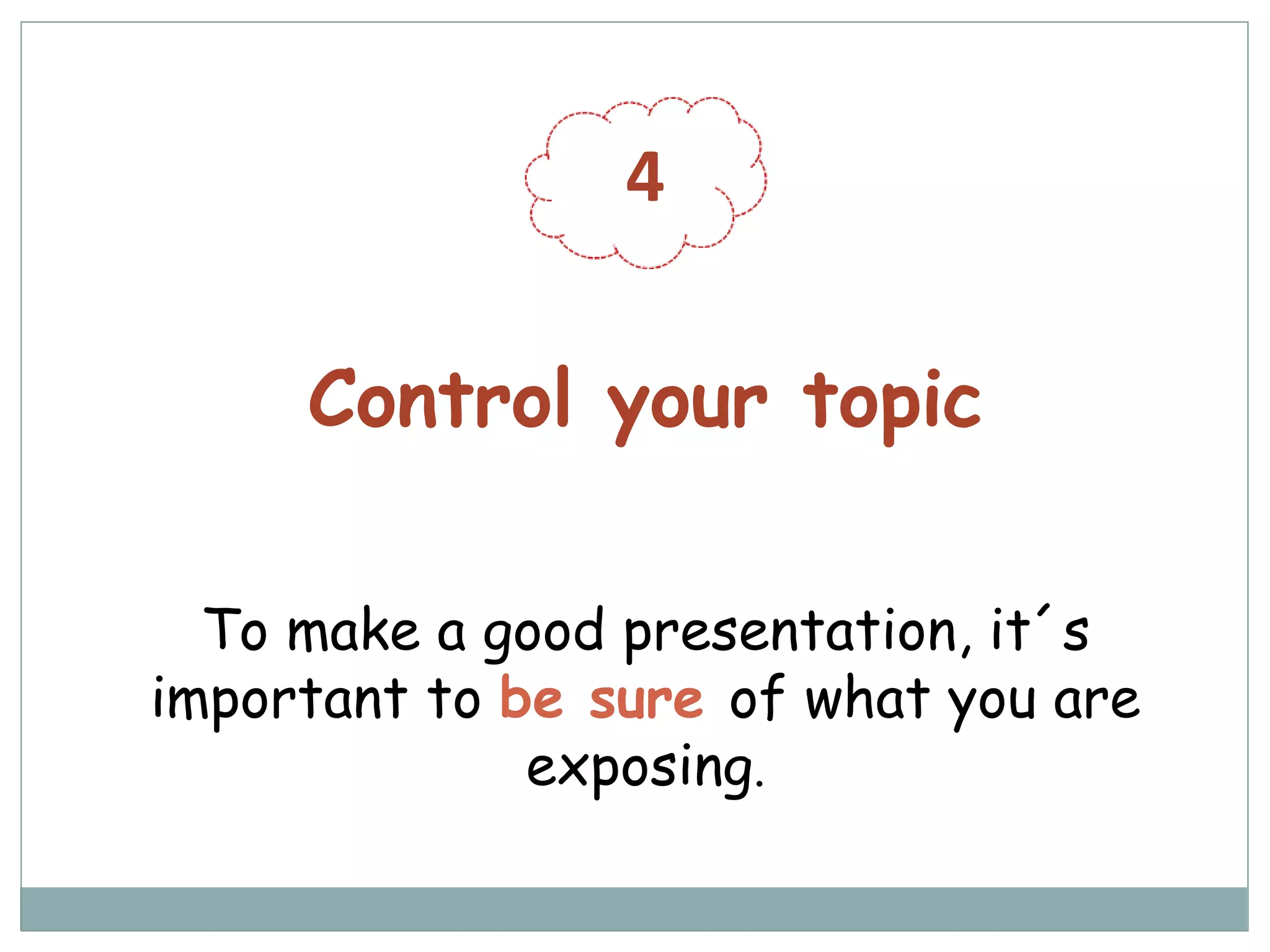 4

Control your topic

To make a good presentation, it´s important to be sure of what you are exposing.